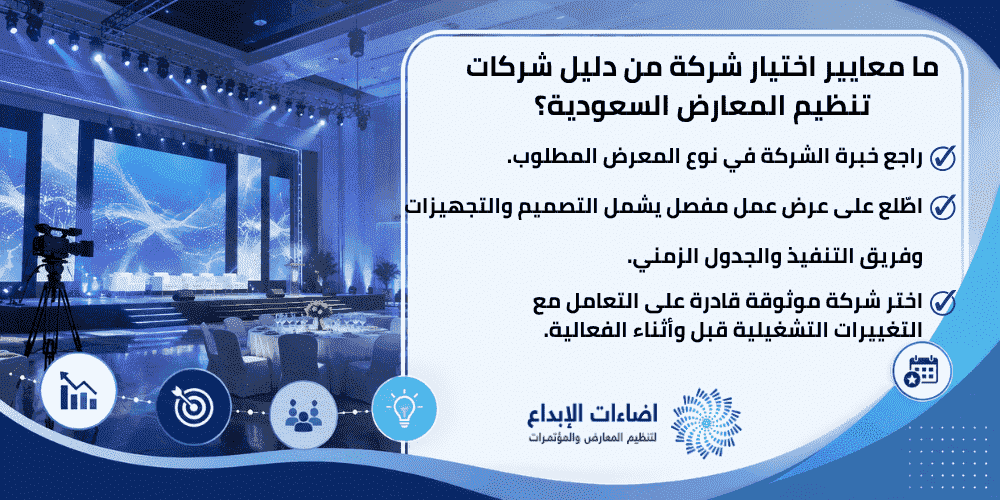 ما معايير اختيار شركة من دليل شركات تنظيم المعارض السعودية؟

راجع خبرة الشركة في نوع المعرض المطلوب.

اطّلع على عرض عمل مفصل يشمل التصميم والتجهيزات وفريق التنفيذ والجدول الزمني.

اختر شركة موثوقة قادرة على التعامل مع التغييرات التشغيلية قبل وأثناء الفعالية.

اضاءات الإبداع
لتنظيم المعارض والمؤتمرات